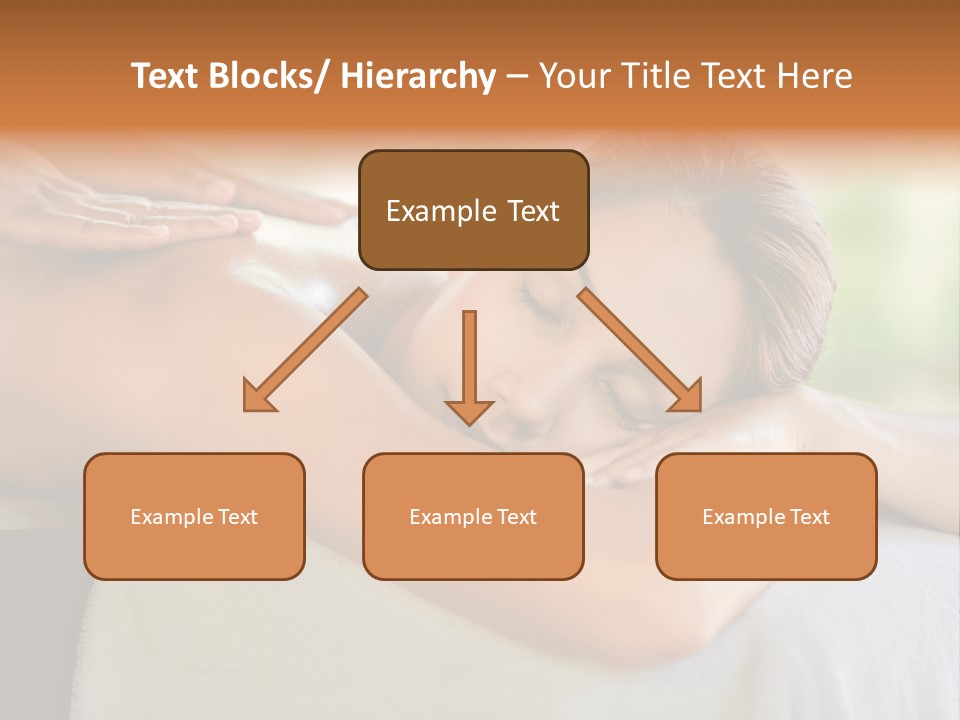 Text Blocks/ Hierarchy – Your Title Text Here

Example Text

Example Text

Example Text

Example Text